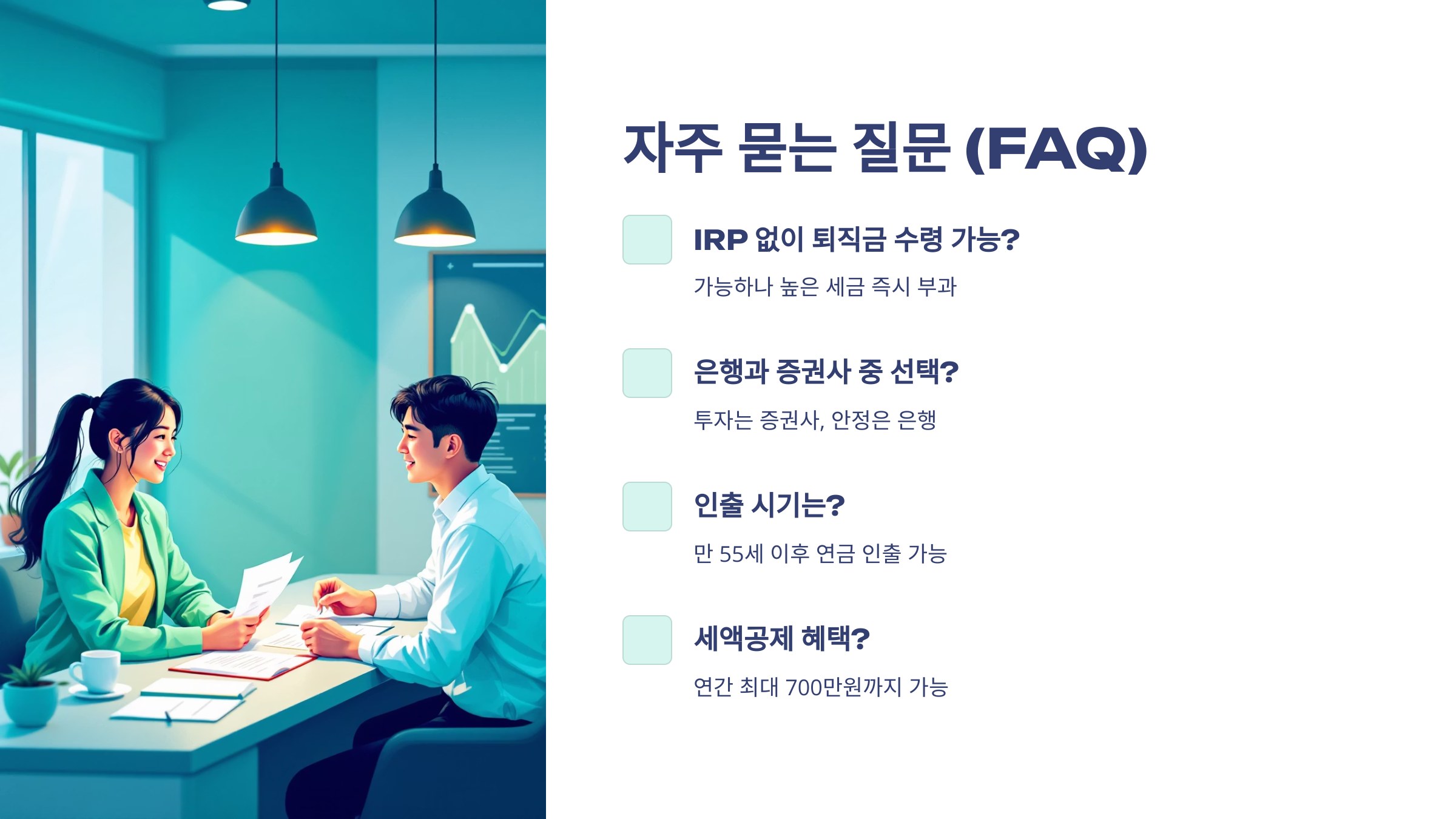 자주 묻는 질문 (FAQ)

IRP 없이 퇴직금 수령 가능?

가능하나 높은 세금 즉시 부과

은행과 증권사 중 선택?

투자는 증권사, 안정은 은행

인출 시기는?

만 55세 이후 연금 인출 가능

세액공제 혜택?

연간 최대 700만원까지 가능